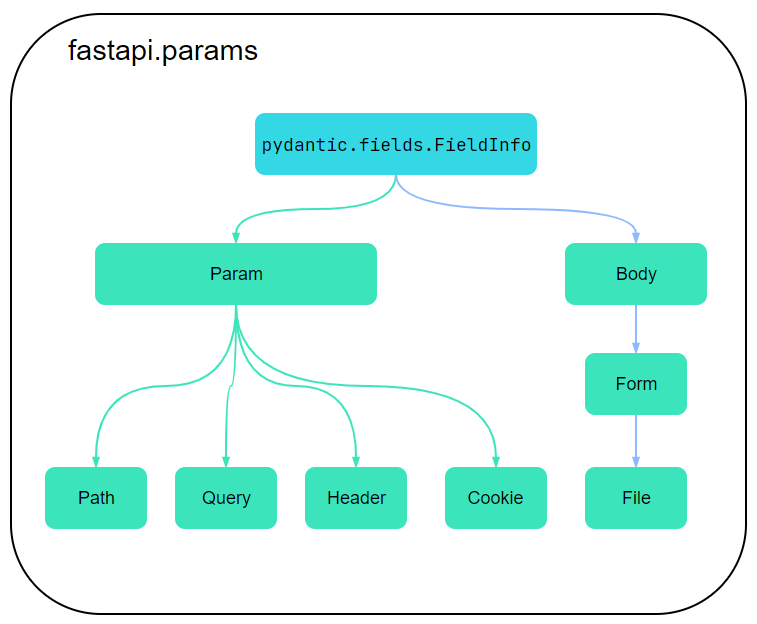 fastapi.params

pydantic.fields.FieldInfo

Param

Body

Form

Path

Query

Header

Cookie

File